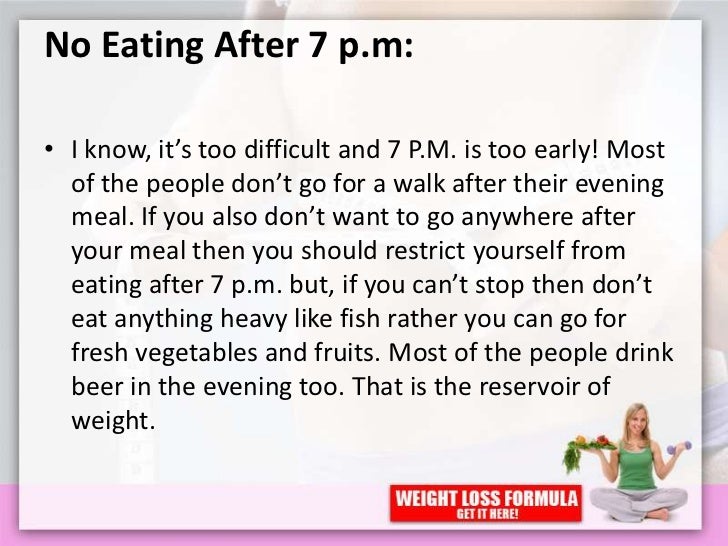 No Eating After 7 p.m:

• I know, it's too difficult and 7 P.M. is too early! Most of the people don't go for a walk after their evening meal. If you also don't want to go anywhere after your meal then you should restrict yourself from eating after 7 p.m. but, if you can't stop then don't eat anything heavy like fish rather you can go for fresh vegetables and fruits. Most of the people drink beer in the evening too. That is the reservoir of weight.

WEIGHT LOSS FORMULA
GET IT HERE!